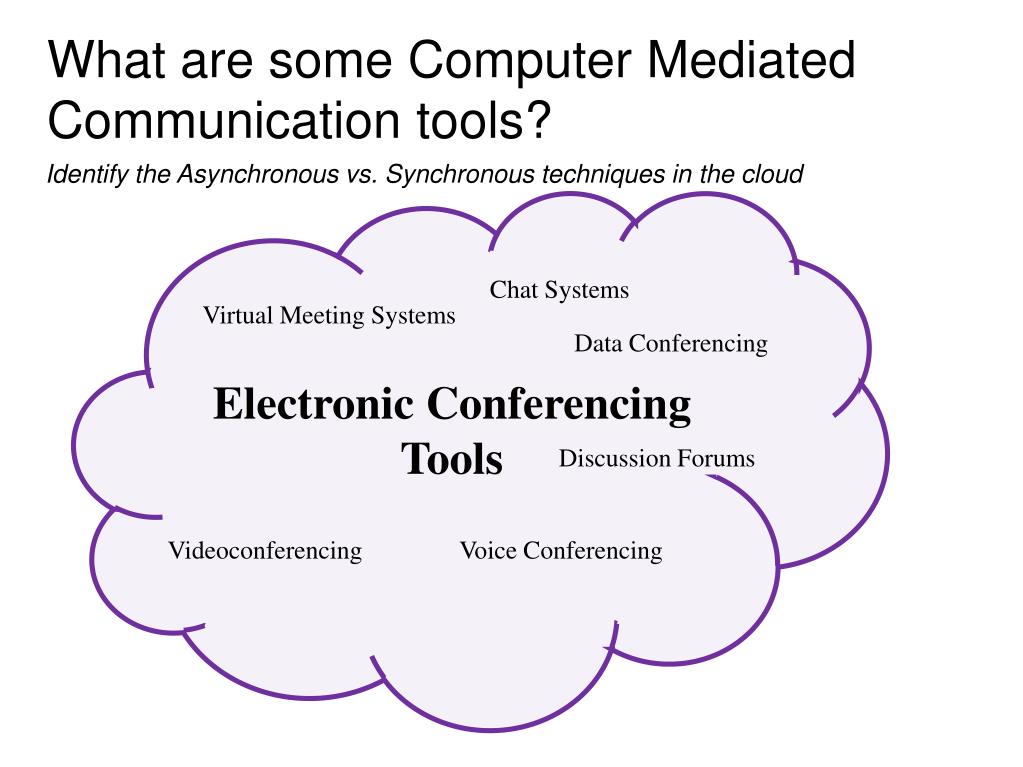 What are some Computer Mediated Communication tools?

Identify the Asynchronous vs. Synchronous techniques in the cloud

Chat Systems

Virtual Meeting Systems

Data Conferencing

Electronic Conferencing Tools

Discussion Forums

Videoconferencing

Voice Conferencing